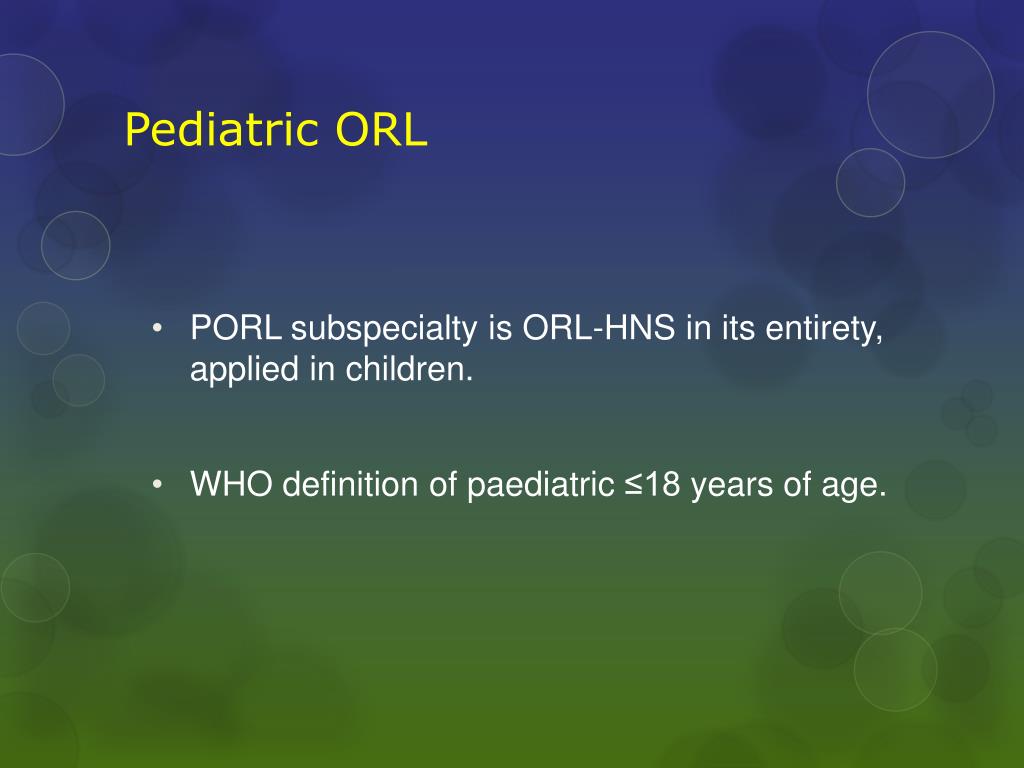 Pediatric ORL

• PORL subspecialty is ORL-HNS in its entirety, applied in children.

• WHO definition of paediatric ≤18 years of age.